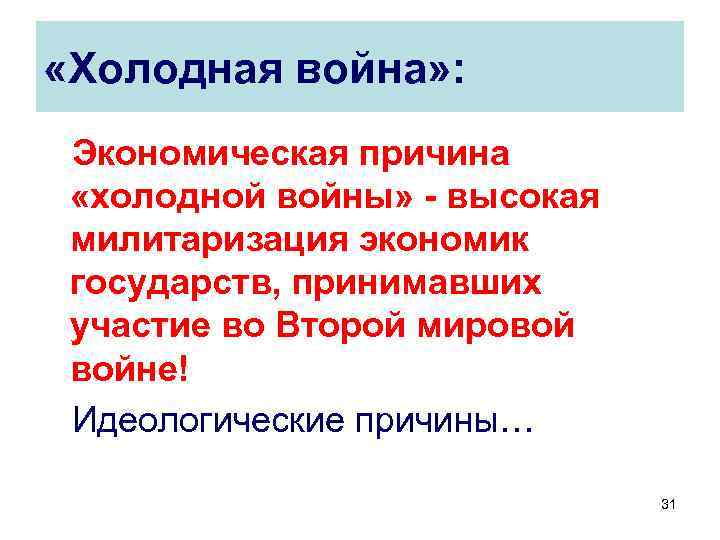 «Холодная война»:

Экономическая причина «холодной войны» - высокая милитаризация экономик государств, принимавших участие во Второй мировой войне!

Идеологические причины…

31